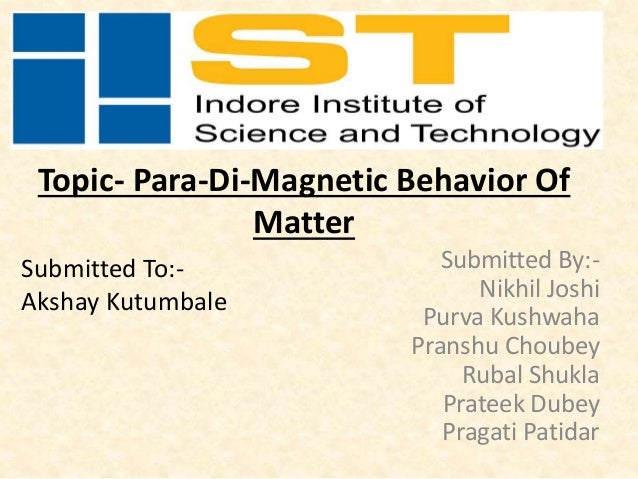 IIST
Indore Institute of
Science and Technology

Topic- Para-Di-Magnetic Behavior Of Matter

Submitted To:-
Akshay Kutumbale

Submitted By:-
Nikhil Joshi
Purva Kushwaha
Pranshu Choubey
Rubal Shukla
Prateek Dubey
Pragati Patidar